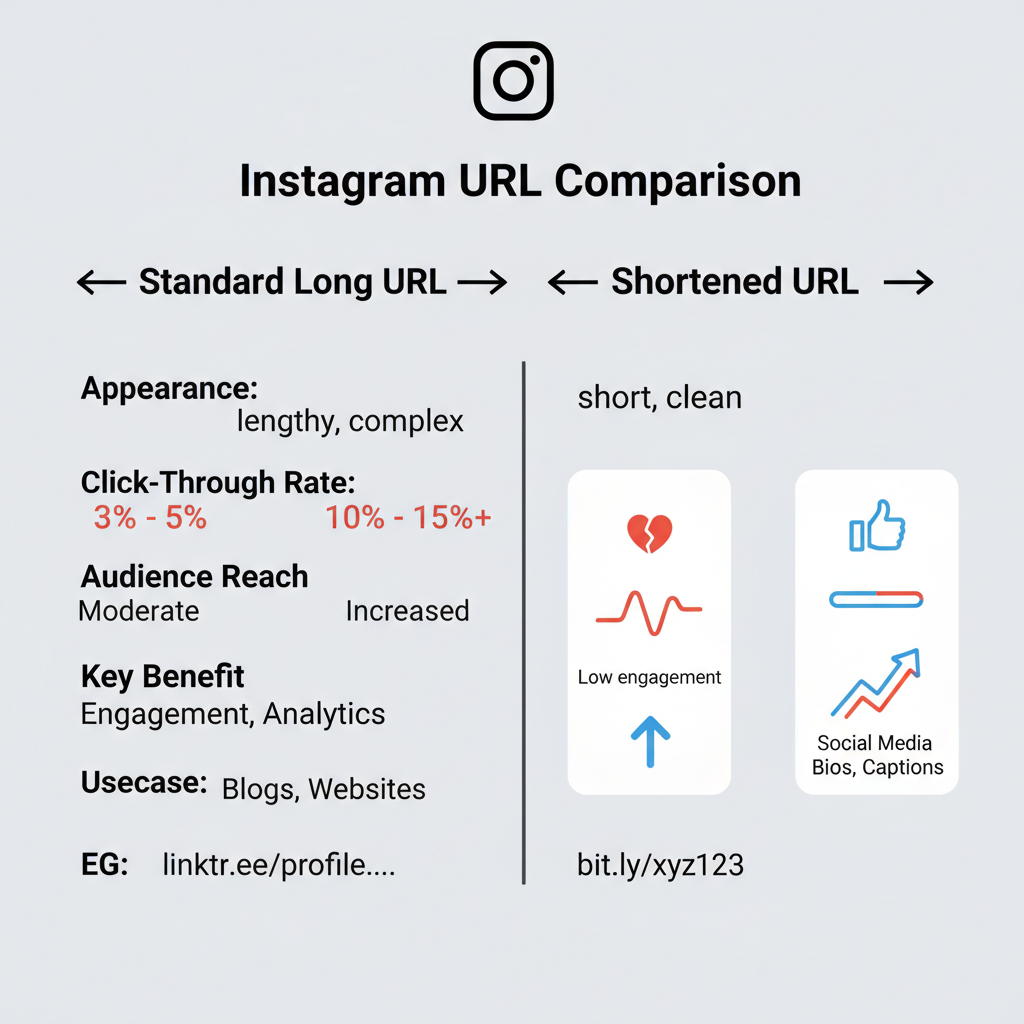 Instagram URL Comparison

← Standard Long URL →   ← Shortened URL →

Appearance:
lengthy, complex

Click-Through Rate:
3% - 5%   10% - 15%+

Audience Reach
Moderate   Increased

Key Benefit
Engagement, Analytics

Usecase: Blogs, Websites

EG: linktr.ee/profile....

short, clean

Low engagement

Social Media Bios, Captions

bit.ly/xyz123